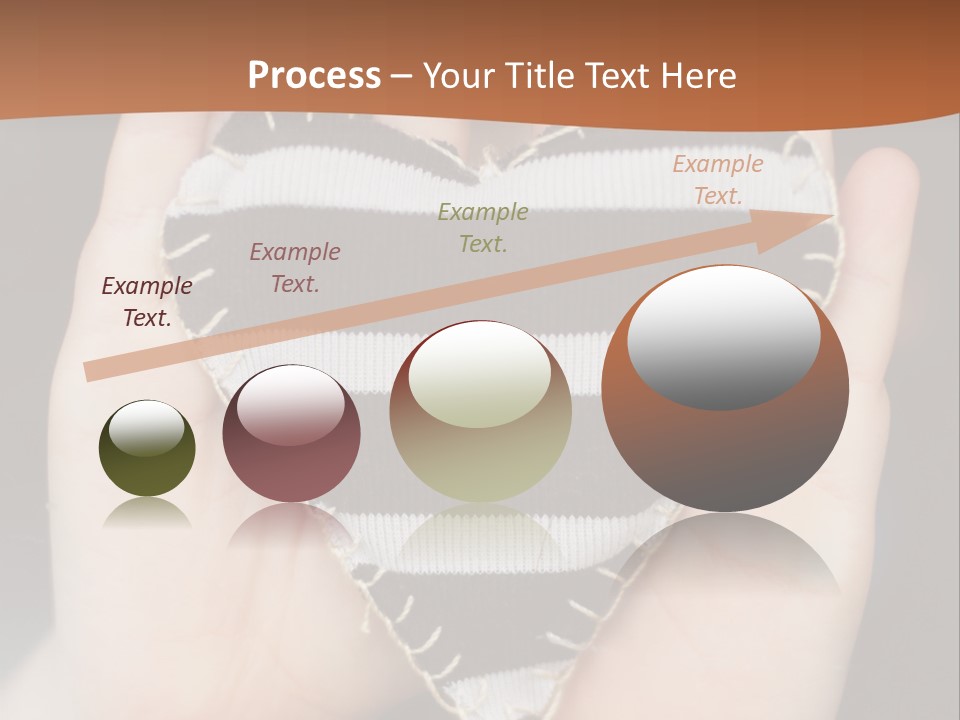 Process – Your Title Text Here

Example Text.

Example Text.

Example Text.

Example Text.